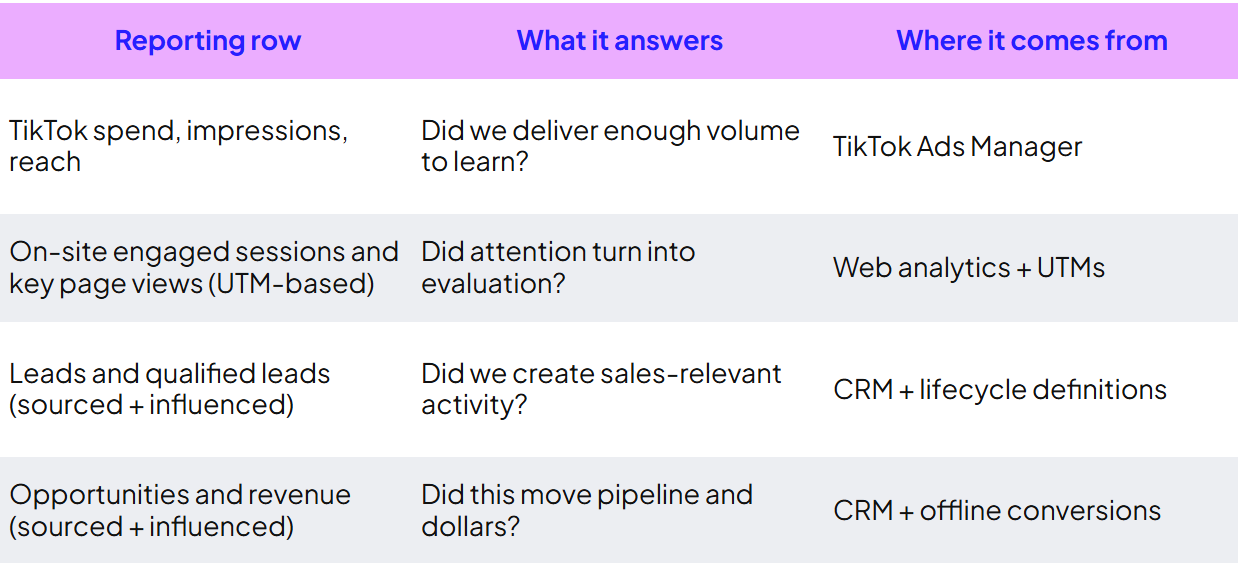 | Reporting row | What it answers | Where it comes from |
|---|---|---|
| TikTok spend, impressions, reach | Did we deliver enough volume to learn? | TikTok Ads Manager |
| On-site engaged sessions and key page views (UTM-based) | Did attention turn into evaluation? | Web analytics + UTMs |
| Leads and qualified leads (sourced + influenced) | Did we create sales-relevant activity? | CRM + lifecycle definitions |
| Opportunities and revenue (sourced + influenced) | Did this move pipeline and dollars? | CRM + offline conversions |